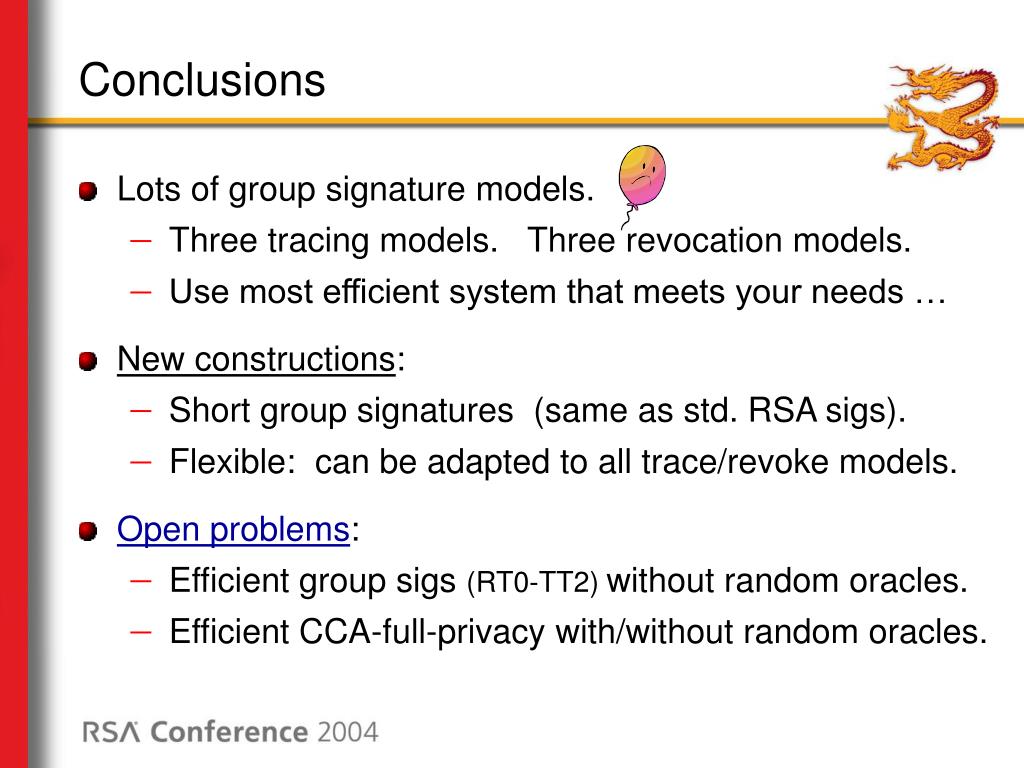 Conclusions

Lots of group signature models.

– Three tracing models. Three revocation models.
– Use most efficient system that meets your needs …

New constructions:

– Short group signatures (same as std. RSA sigs).
– Flexible: can be adapted to all trace/revoke models.

Open problems:

– Efficient group sigs (RT0-TT2) without random oracles.
– Efficient CCA-full-privacy with/without random oracles.

RSA Conference 2004